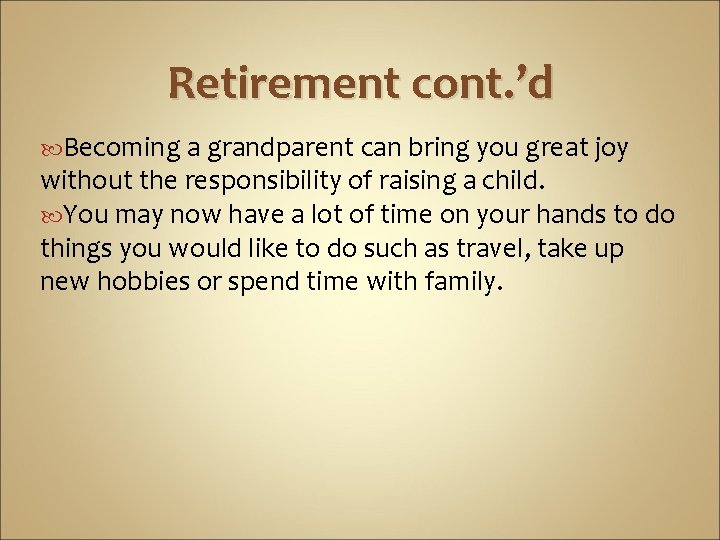 Retirement cont.’d

Becoming a grandparent can bring you great joy without the responsibility of raising a child.

You may now have a lot of time on your hands to do things you would like to do such as travel, take up new hobbies or spend time with family.